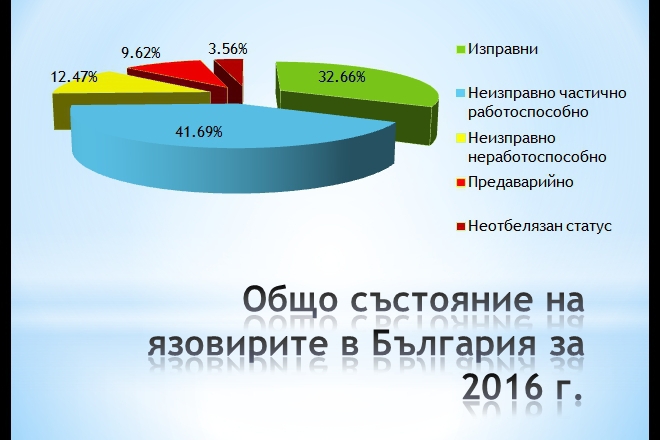 9.62%
3.56%
12.47%
32.66%
41.69%

Изправни
Неизправно частично работоспособно
Неизправно неработоспособно
Предаварийно
Неотбелязан статус

Общо състояние на язовирите в България за 2016 г.